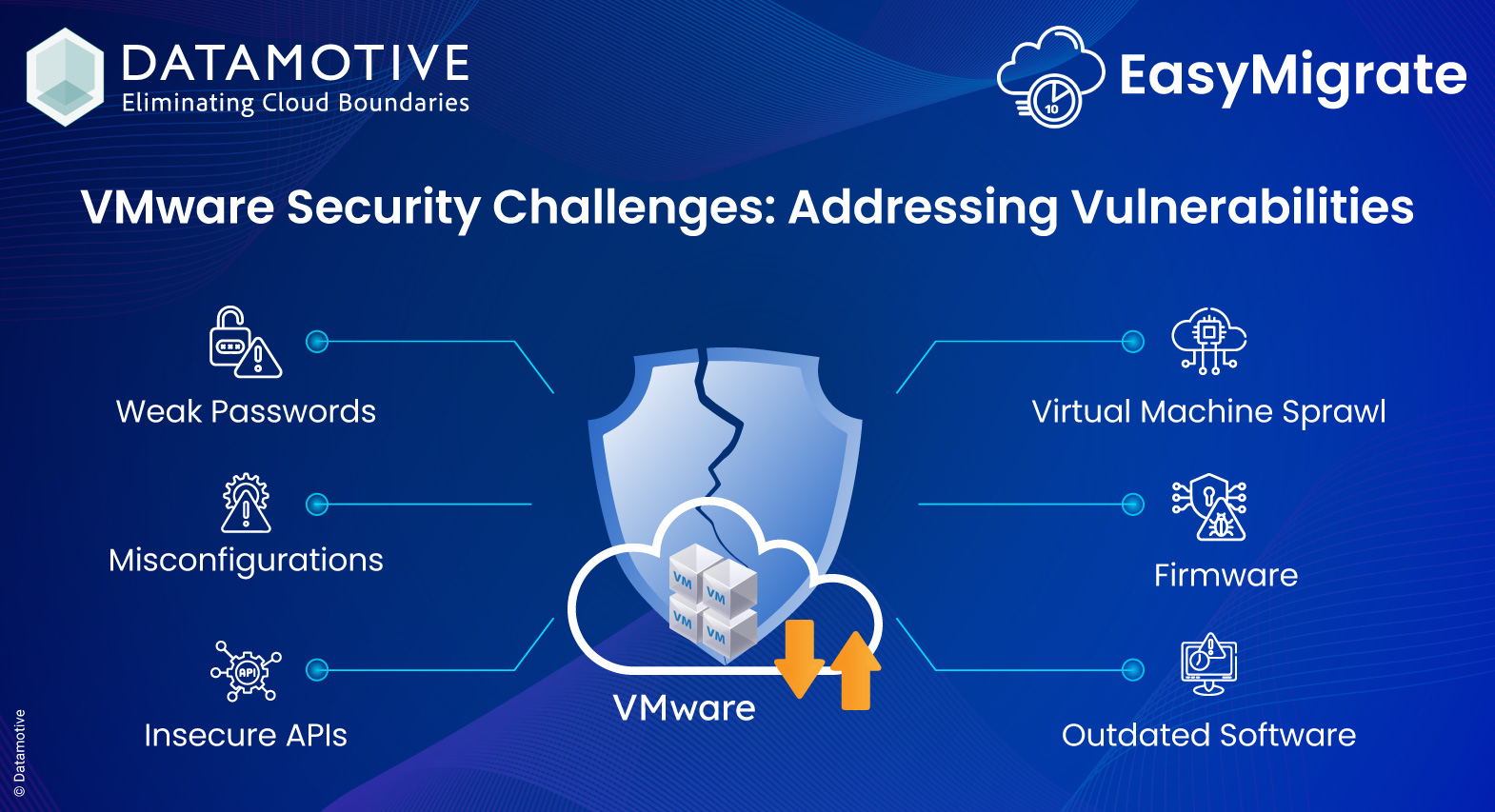 DATAMOTIVE
Eliminating Cloud Boundaries

10
EasyMigrate

VMware Security Challenges: Addressing Vulnerabilities

Weak Passwords

Misconfigurations

API
Insecure APIs

VM VM VM VM

VMware

Virtual Machine Sprawl

Firmware

Outdated Software

© Datamotive